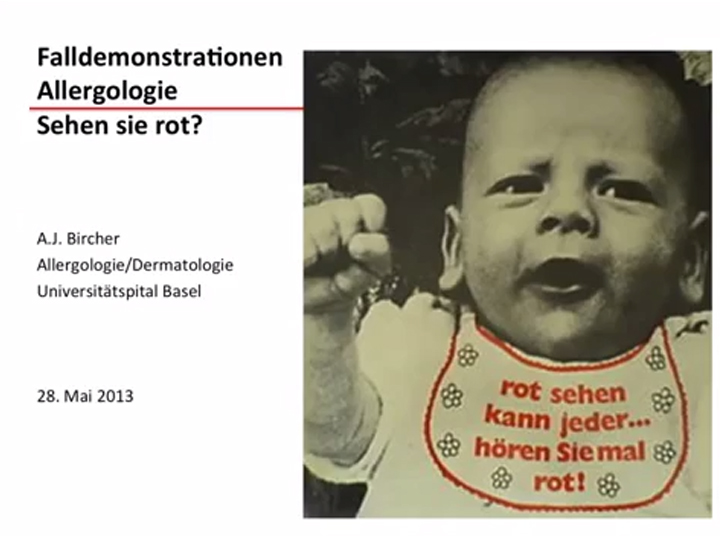 Falldemonstrationen Allergologie
Sehen sie rot?

A.J. Bircher
Allergologie/Dermatologie
Universitätspital Basel

28. Mai 2013

rot sehen kann jeder... hören Sie mal rot!